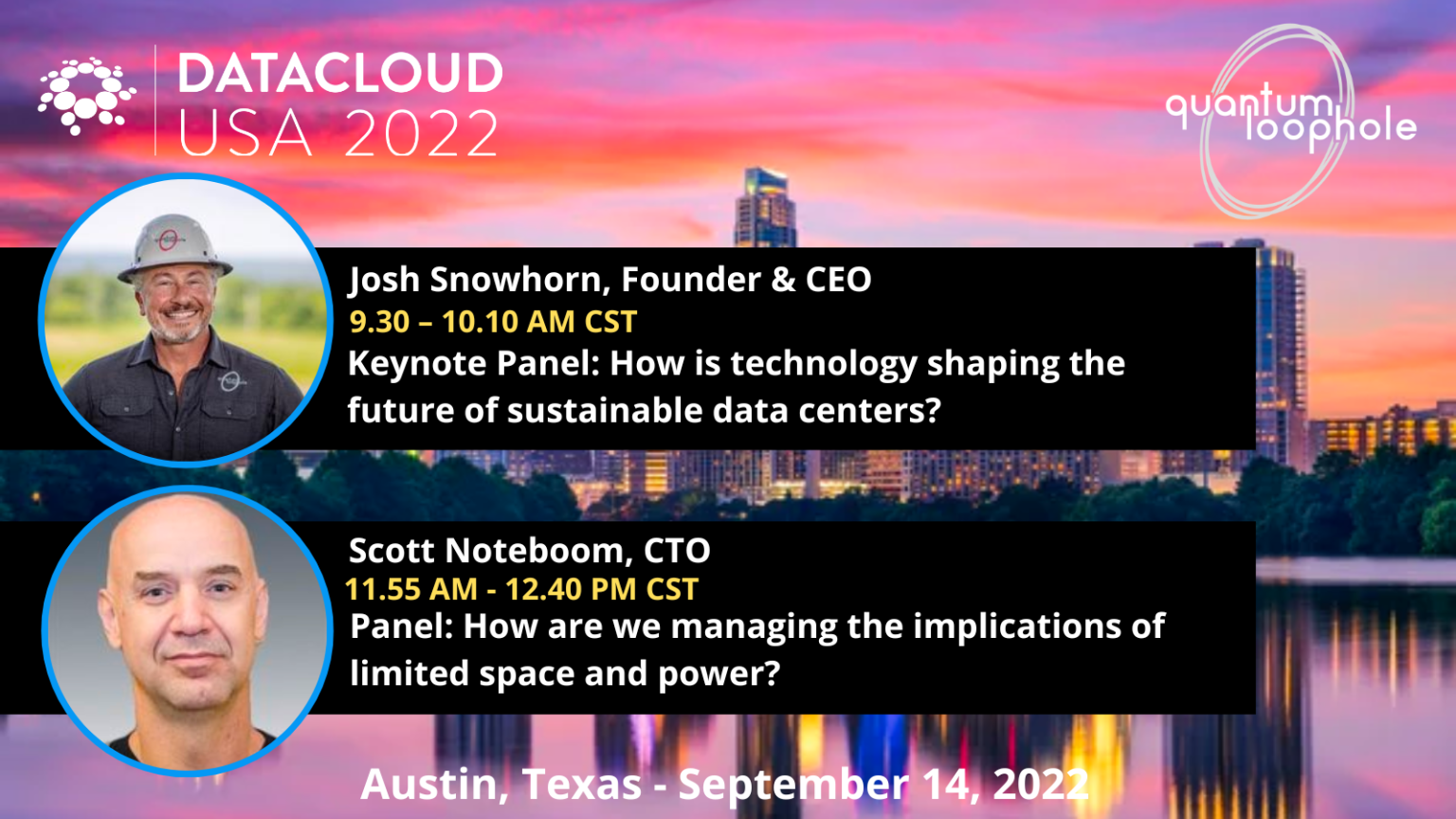 DATACLOUD USA 2022

quantum loophole

Josh Snowhorn, Founder & CEO
9.30 – 10.10 AM CST
Keynote Panel: How is technology shaping the future of sustainable data centers?

Scott Noteboom, CTO
11.55 AM - 12.40 PM CST
Panel: How are we managing the implications of limited space and power?

Austin, Texas - September 14, 2022